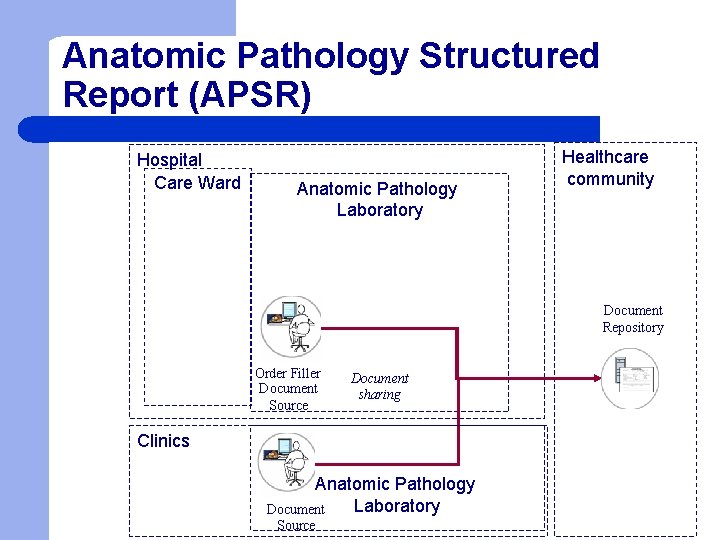 Anatomic Pathology Structured Report (APSR)

Hospital

Care Ward

Anatomic Pathology Laboratory

Order Filler Document Source

Document sharing

Healthcare community

Document Repository

Clinics

Document Source

Anatomic Pathology Laboratory